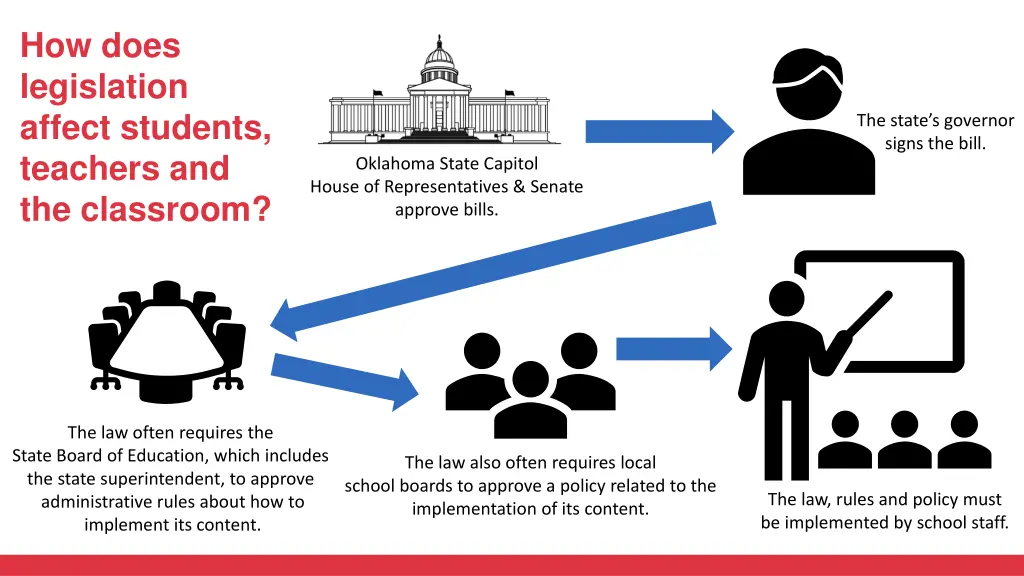 How does legislation affect students, teachers and the classroom?

Oklahoma State Capitol
House of Representatives & Senate approve bills.

The state's governor signs the bill.

The law often requires the State Board of Education, which includes the state superintendent, to approve administrative rules about how to implement its content.

The law also often requires local school boards to approve a policy related to the implementation of its content.

The law, rules and policy must be implemented by school staff.